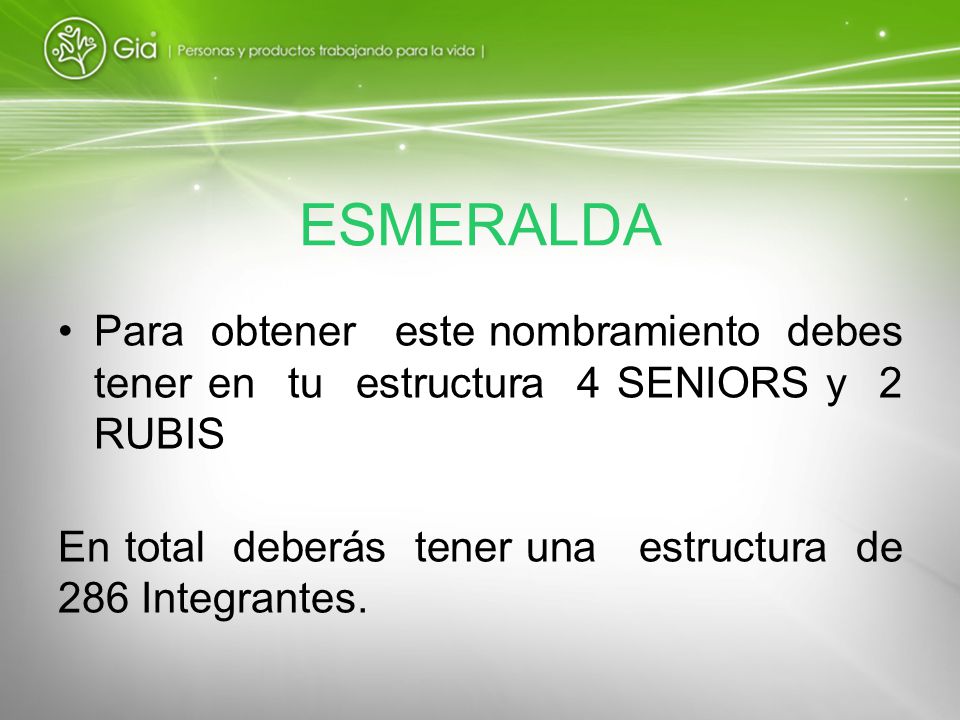 Gia | Personas y productos trabajando para la vida |

ESMERALDA

• Para obtener este nombramiento debes tener en tu estructura 4 SENIORS y 2 RUBIS

En total deberás tener una estructura de 286 Integrantes.